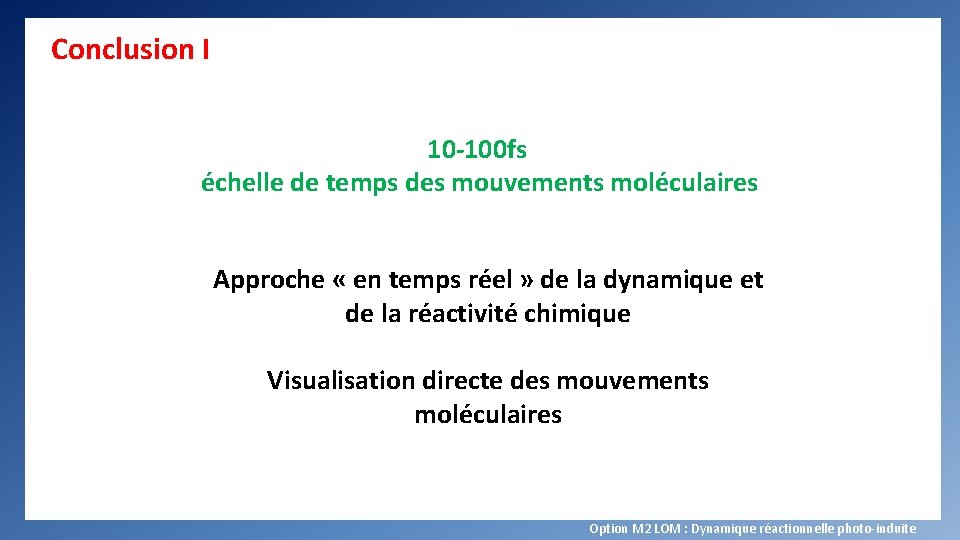 Conclusion I

10-100fs
échelle de temps des mouvements moléculaires

Approche « en temps réel » de la dynamique et de la réactivité chimique

Visualisation directe des mouvements moléculaires

Option M2 LOM : Dynamique réactionnelle photo-induite